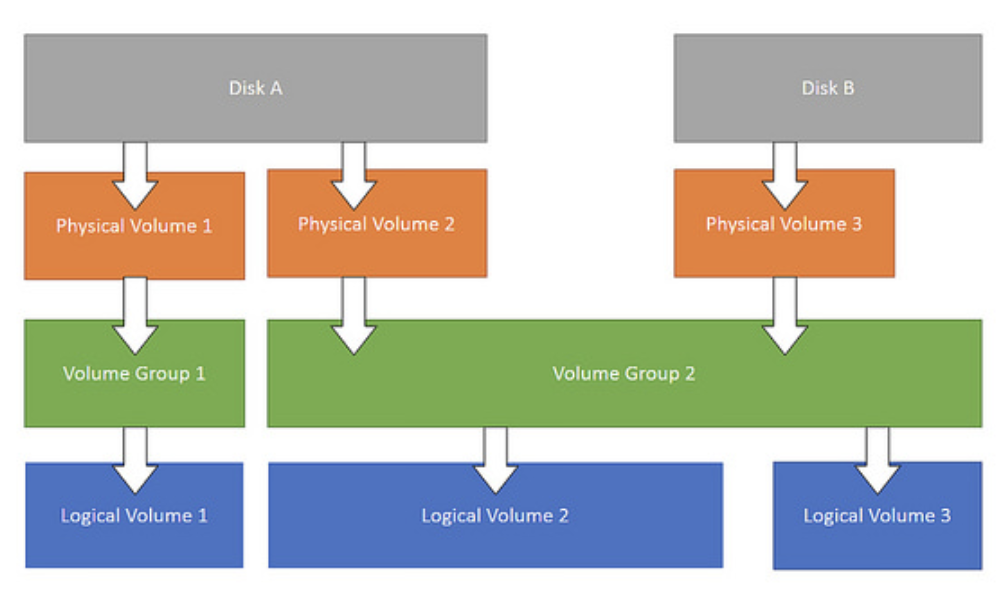 Disk A

Disk B

Physical Volume 1

Physical Volume 2

Physical Volume 3

Volume Group 1

Volume Group 2

Logical Volume 1

Logical Volume 2

Logical Volume 3